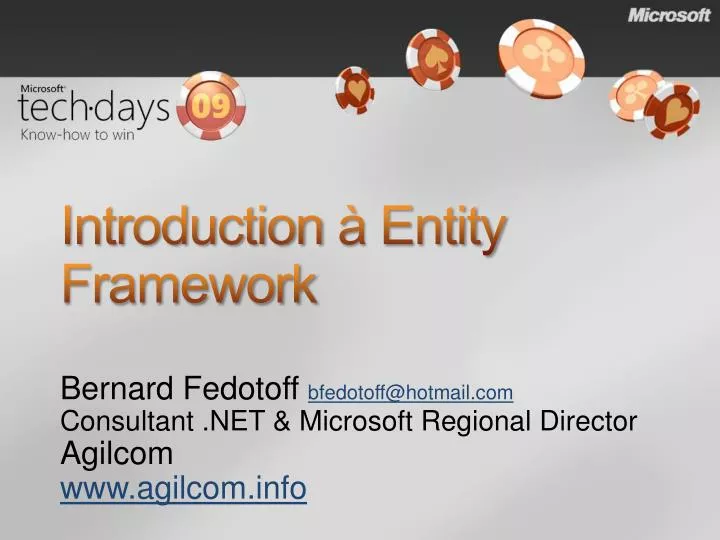 Microsoft

Microsoft
tech·days 09
Know-how to win

Introduction à Entity Framework

Bernard Fedotoff bfedotoff@hotmail.com
Consultant .NET & Microsoft Regional Director
Agilcom
www.agilcom.info